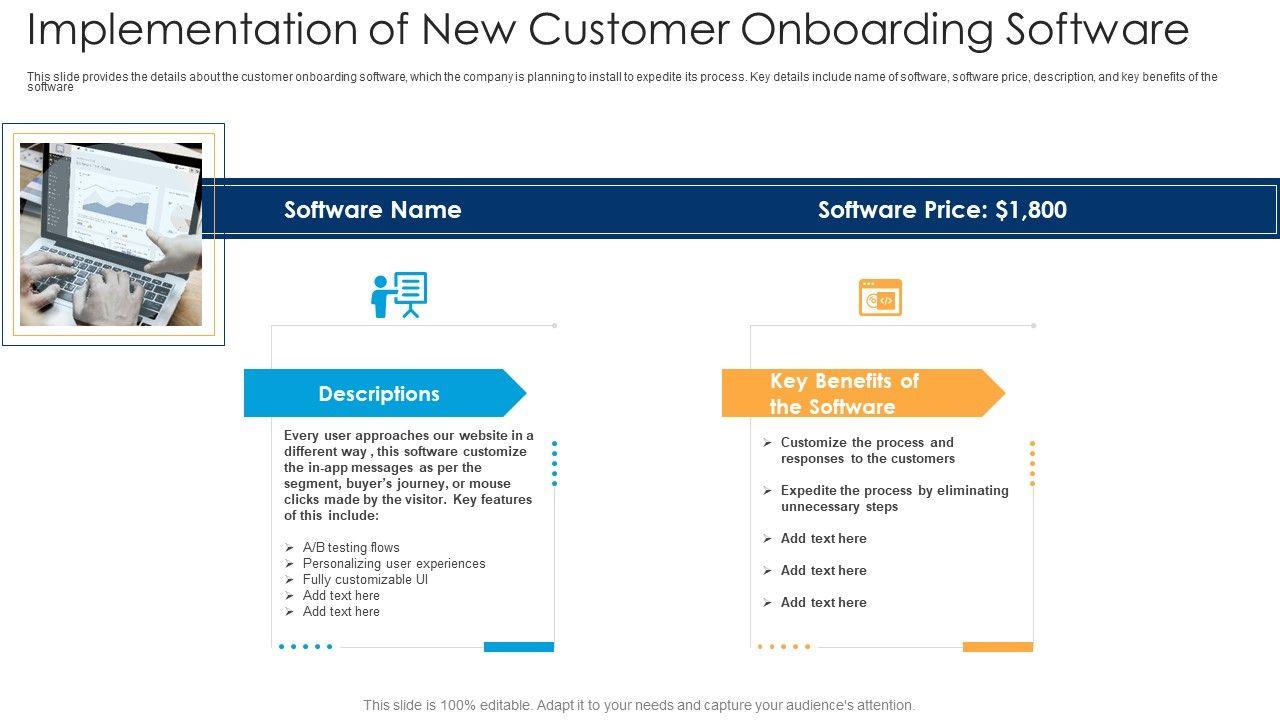 Implementation of New Customer Onboarding Software

This slide provides the details about the customer onboarding software, which the company is planning to install to expedite its process. Key details include name of software, software price, description, and key benefits of the software

Software Name

Software Price: $1,800

Descriptions

Every user approaches our website in a different way , this software customize the in-app messages as per the segment, buyer's journey, or mouse clicks made by the visitor. Key features of this include:

➢ A/B testing flows
➢ Personalizing user experiences
➢ Fully customizable UI
➢ Add text here
➢ Add text here

Key Benefits of the Software

➢ Customize the process and responses to the customers
➢ Expedite the process by eliminating unnecessary steps
➢ Add text here
➢ Add text here
➢ Add text here

This slide is 100% editable. Adapt it to your needs and capture your audience's attention.